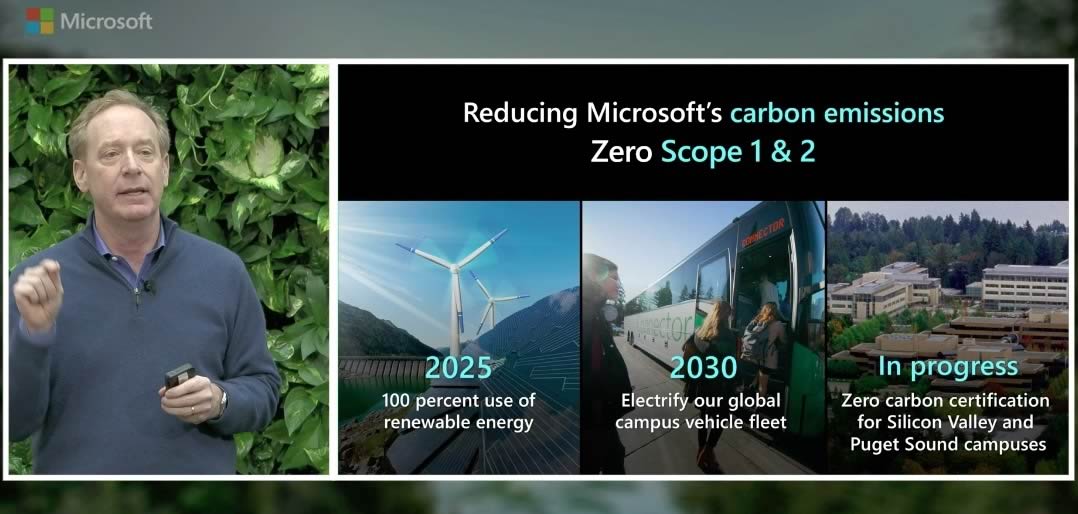 Microsoft

Reducing Microsoft's carbon emissions
Zero Scope 1 & 2

2025
100 percent use of renewable energy

CONNECTOR
connector

2030
Electrify our global campus vehicle fleet

In progress
Zero carbon certification for Silicon Valley and Puget Sound campuses